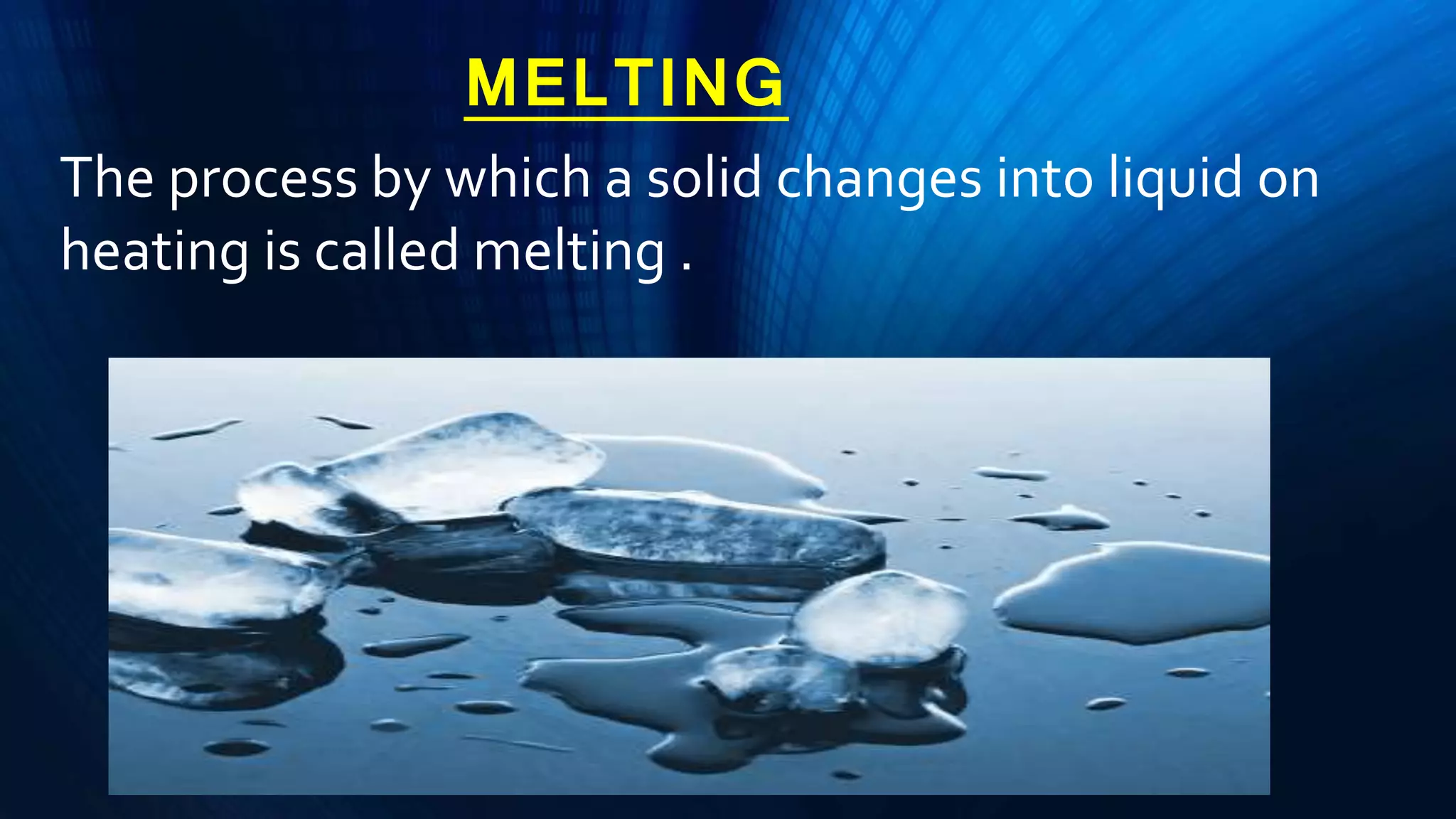 MELTING

The process by which a solid changes into liquid on heating is called melting .